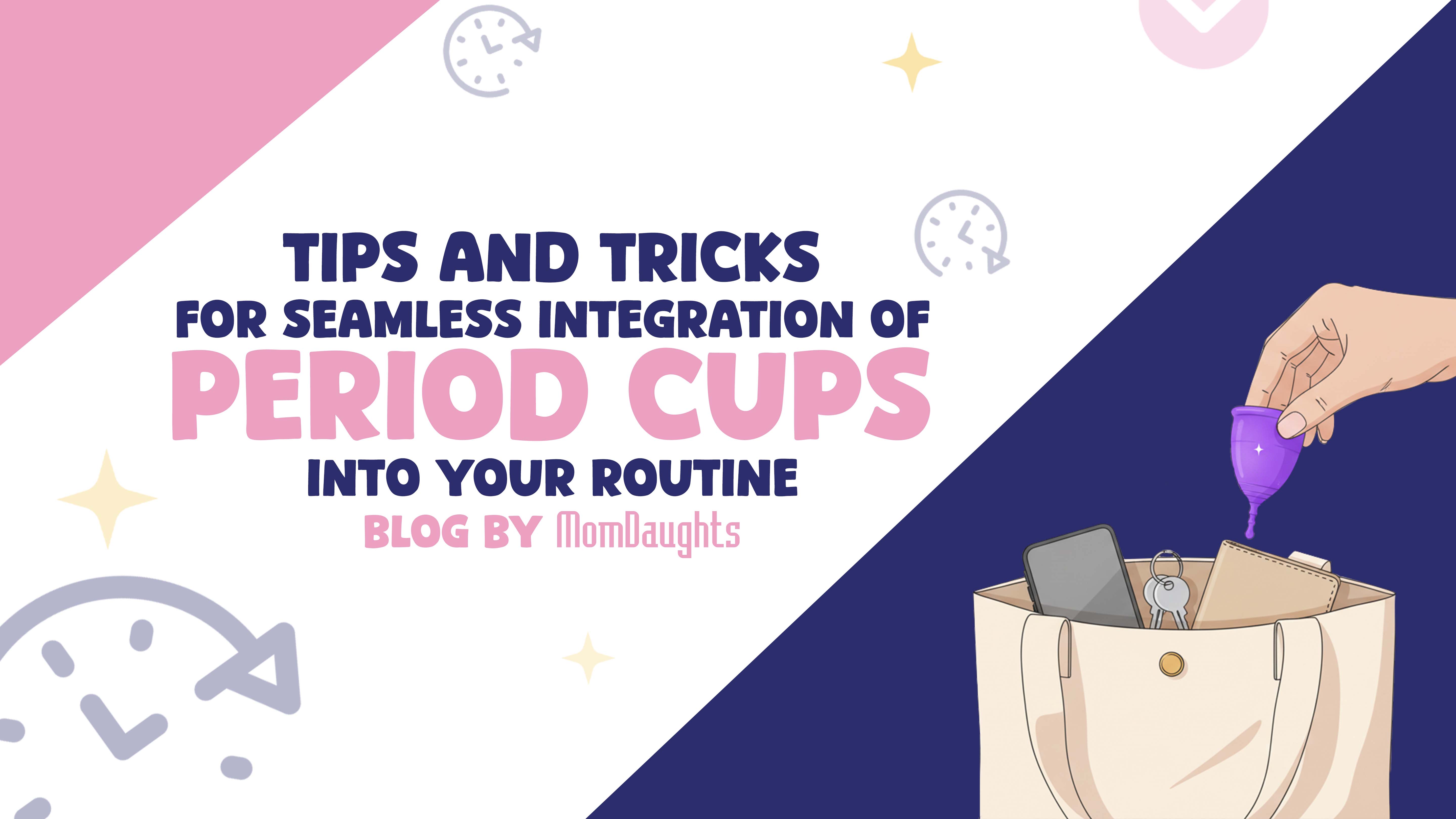 TIPS AND TRICKS
FOR SEAMLESS INTEGRATION OF
PERIOD CUPS
INTO YOUR ROUTINE
BLOG BY MomDaughts